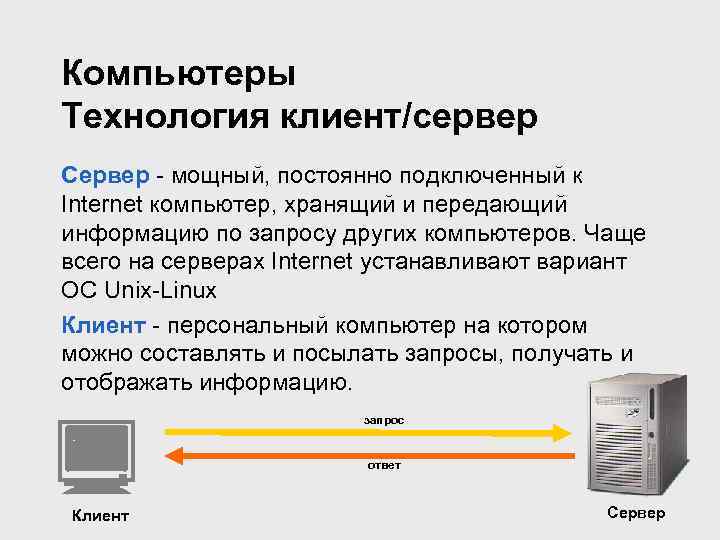 Компьютеры
Технология клиент/сервер

Сервер - мощный, постоянно подключенный к Internet компьютер, хранящий и передающий информацию по запросу других компьютеров. Чаще всего на серверах Internet устанавливают вариант ОС Unix-Linux

Клиент - персональный компьютер на котором можно составлять и посылать запросы, получать и отображать информацию.

запрос

ответ

Клиент

Сервер